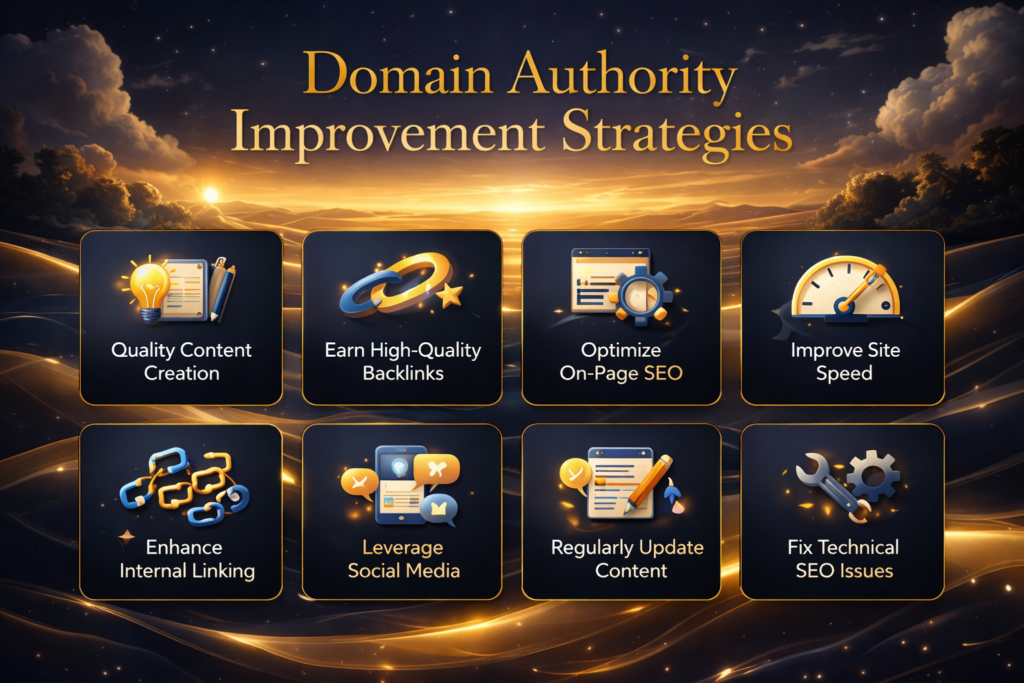 Domain Authority Improvement Strategies

Quality Content Creation

Earn High-Quality Backlinks

Optimize On-Page SEO

Improve Site Speed

Enhance Internal Linking

Leverage Social Media

Regularly Update Content

Fix Technical SEO Issues